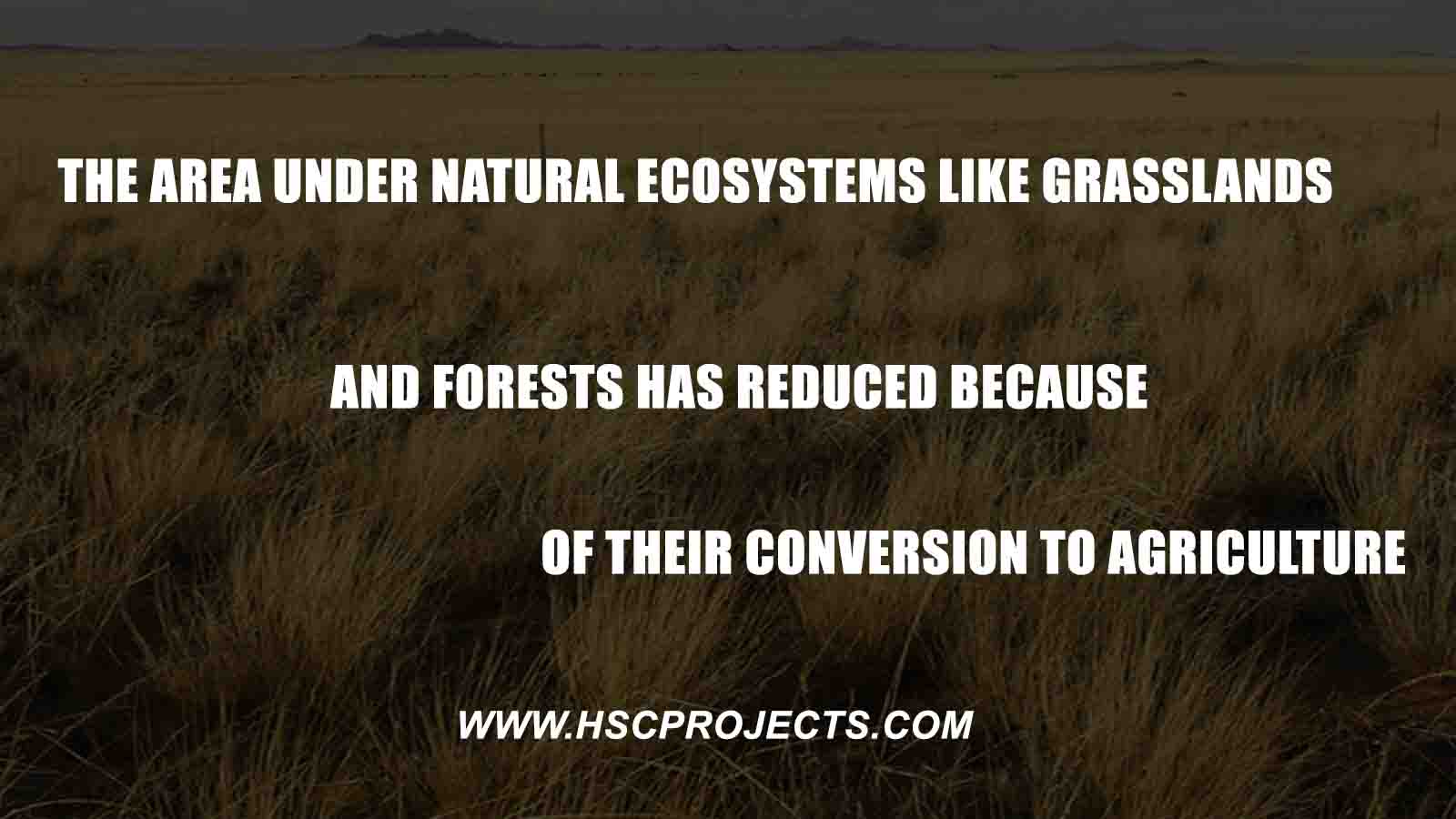 THE AREA UNDER NATURAL ECOSYSTEMS LIKE GRASSLANDS

AND FORESTS HAS REDUCED BECAUSE

OF THEIR CONVERSION TO AGRICULTURE

WWW.HSCPROJECTS.COM